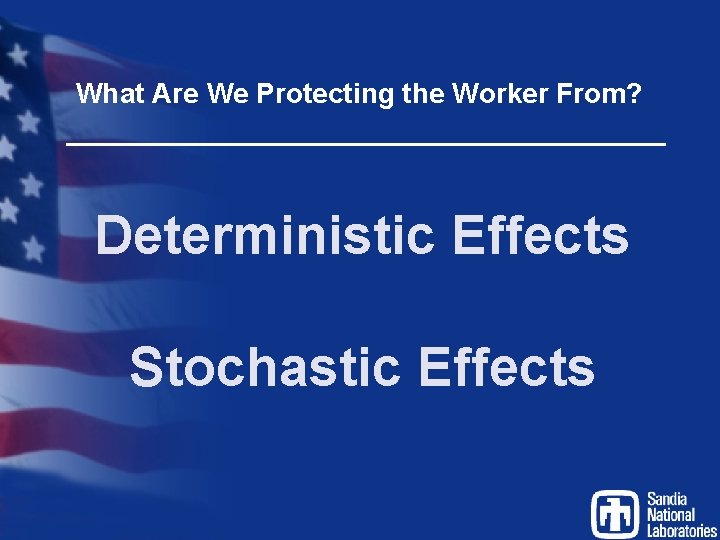 What Are We Protecting the Worker From?

Deterministic Effects

Stochastic Effects

Sandia National Laboratories